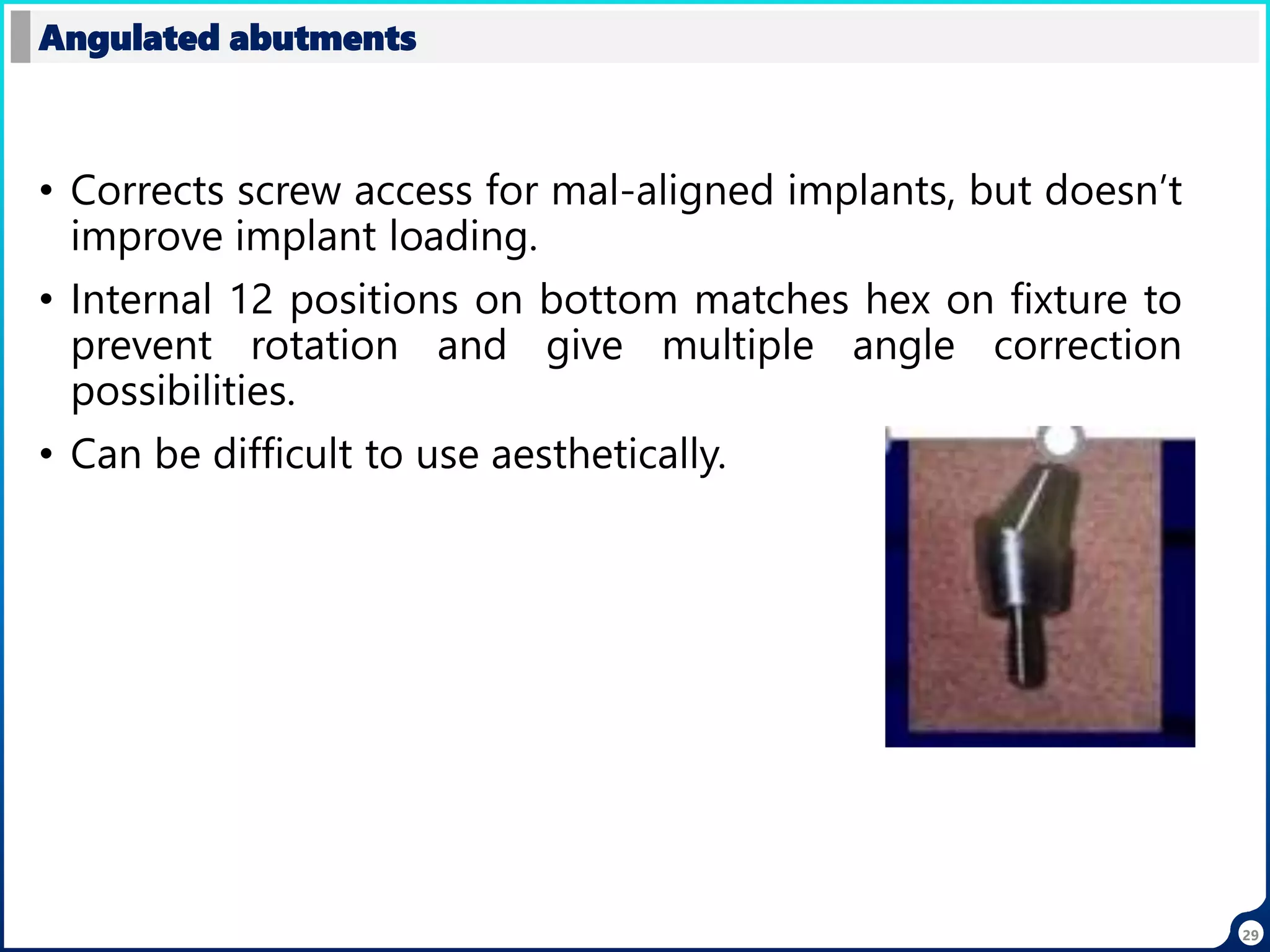 Angulated abutments

• Corrects screw access for mal-aligned implants, but doesn't improve implant loading.

• Internal 12 positions on bottom matches hex on fixture to prevent rotation and give multiple angle correction possibilities.

• Can be difficult to use aesthetically.

29